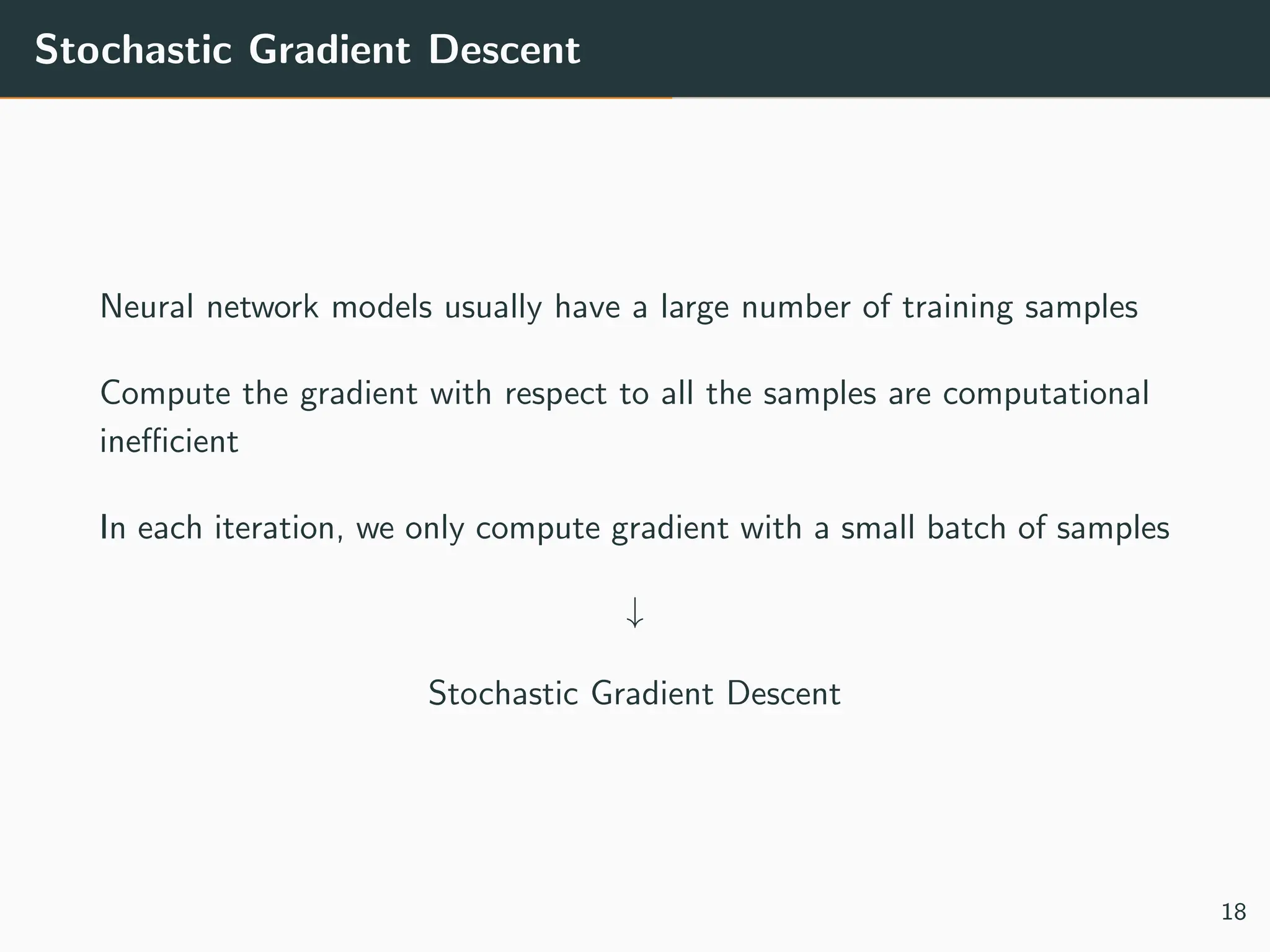 Stochastic Gradient Descent

Neural network models usually have a large number of training samples

Compute the gradient with respect to all the samples are computational inefficient

In each iteration, we only compute gradient with a small batch of samples

$\downarrow$

Stochastic Gradient Descent

18